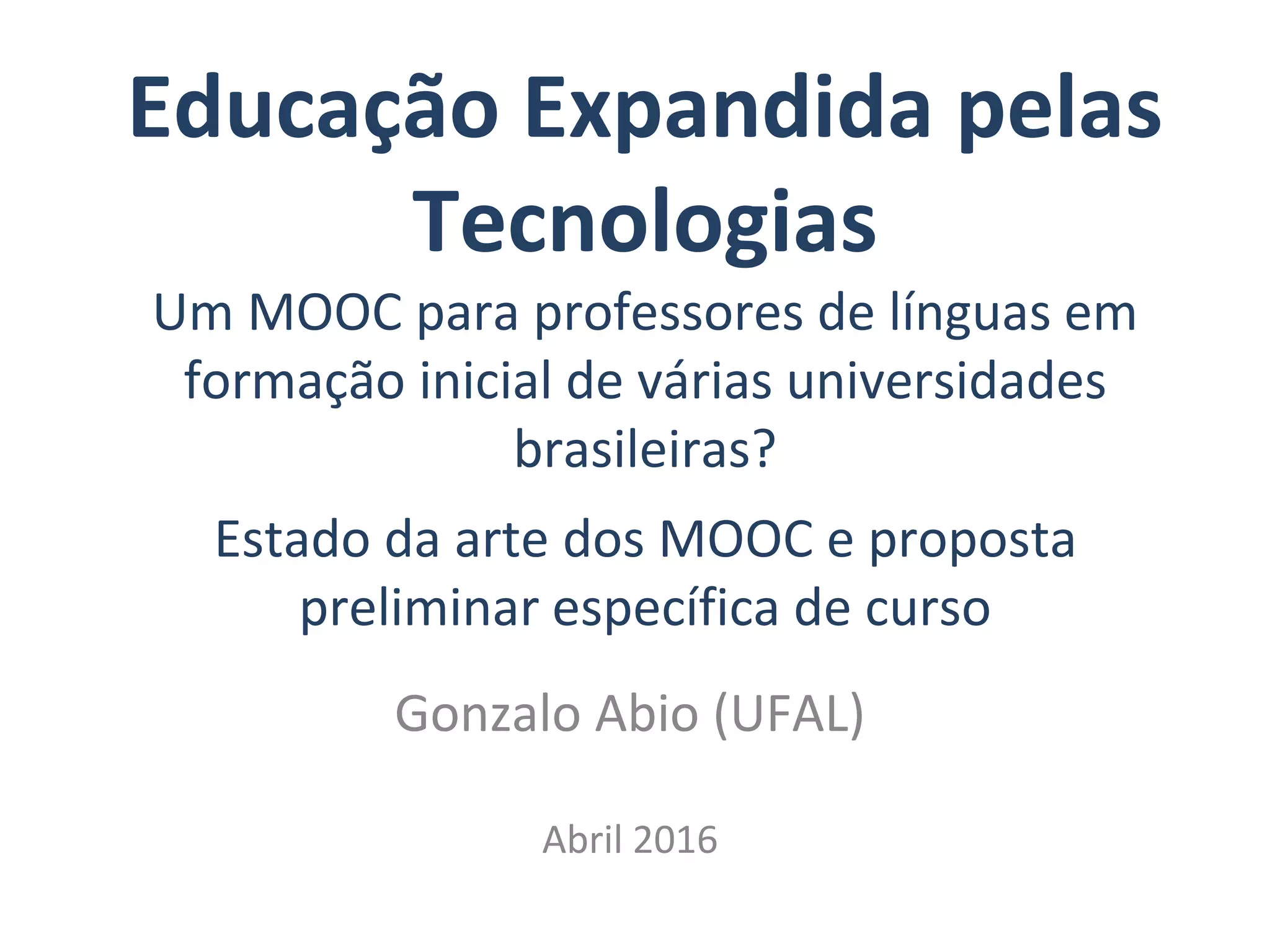 Educação Expandida pelas Tecnologias

Um MOOC para professores de línguas em formação inicial de várias universidades brasileiras?

Estado da arte dos MOOC e proposta preliminar específica de curso

Gonzalo Abio (UFAL)

Abril 2016